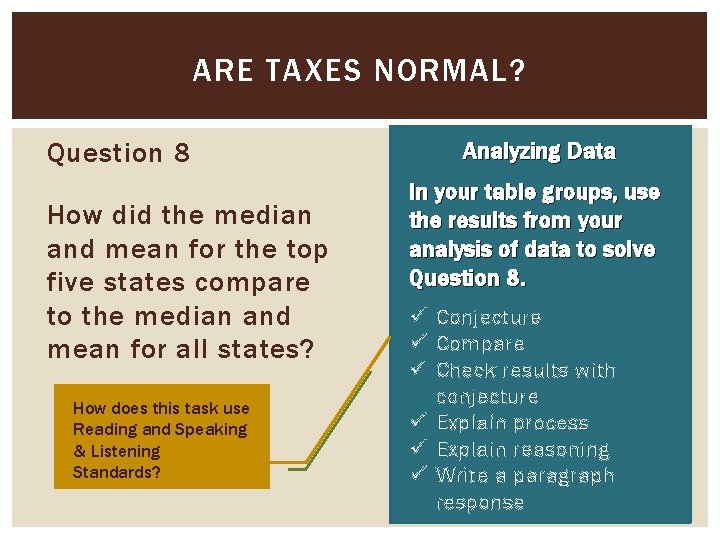 ARE TAXES NORMAL?

Question 8

How did the median and mean for the top five states compare to the median and mean for all states?

How does this task use Reading and Speaking & Listening Standards?

Analyzing Data

In your table groups, use the results from your analysis of data to solve Question 8.

✓ Conjecture
✓ Compare
✓ Check results with conjecture
✓ Explain process
✓ Explain reasoning
✓ Write a paragraph response